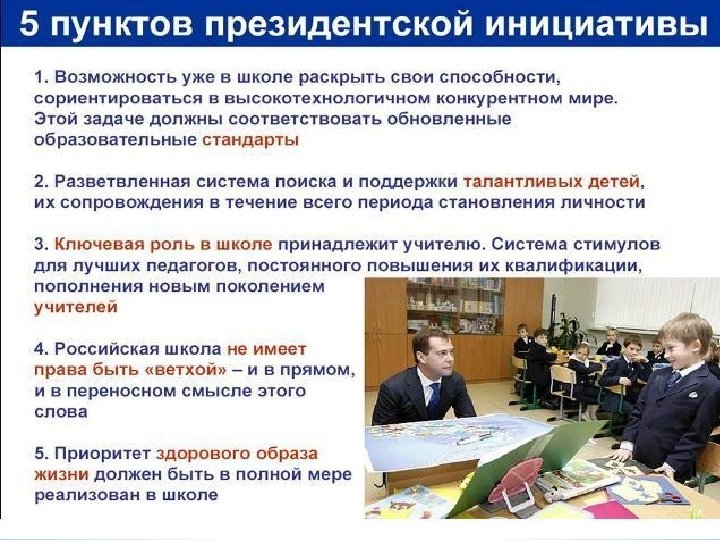 5 пунктов президентской инициативы

1. Возможность уже в школе раскрыть свои способности, сориентироваться в высокотехнологичном конкурентном мире. Этой задаче должны соответствовать обновленные образовательные стандарты

2. Разветвленная система поиска и поддержки талантливых детей, их сопровождения в течение всего периода становления личности

3. Ключевая роль в школе принадлежит учителю. Система стимулов для лучших педагогов, постоянного повышения их квалификации, пополнения новым поколением учителей

4. Российская школа не имеет права быть «ветхой» – и в прямом, и в переносном смысле этого слова

5. Приоритет здорового образа жизни должен быть в полной мере реализован в школе